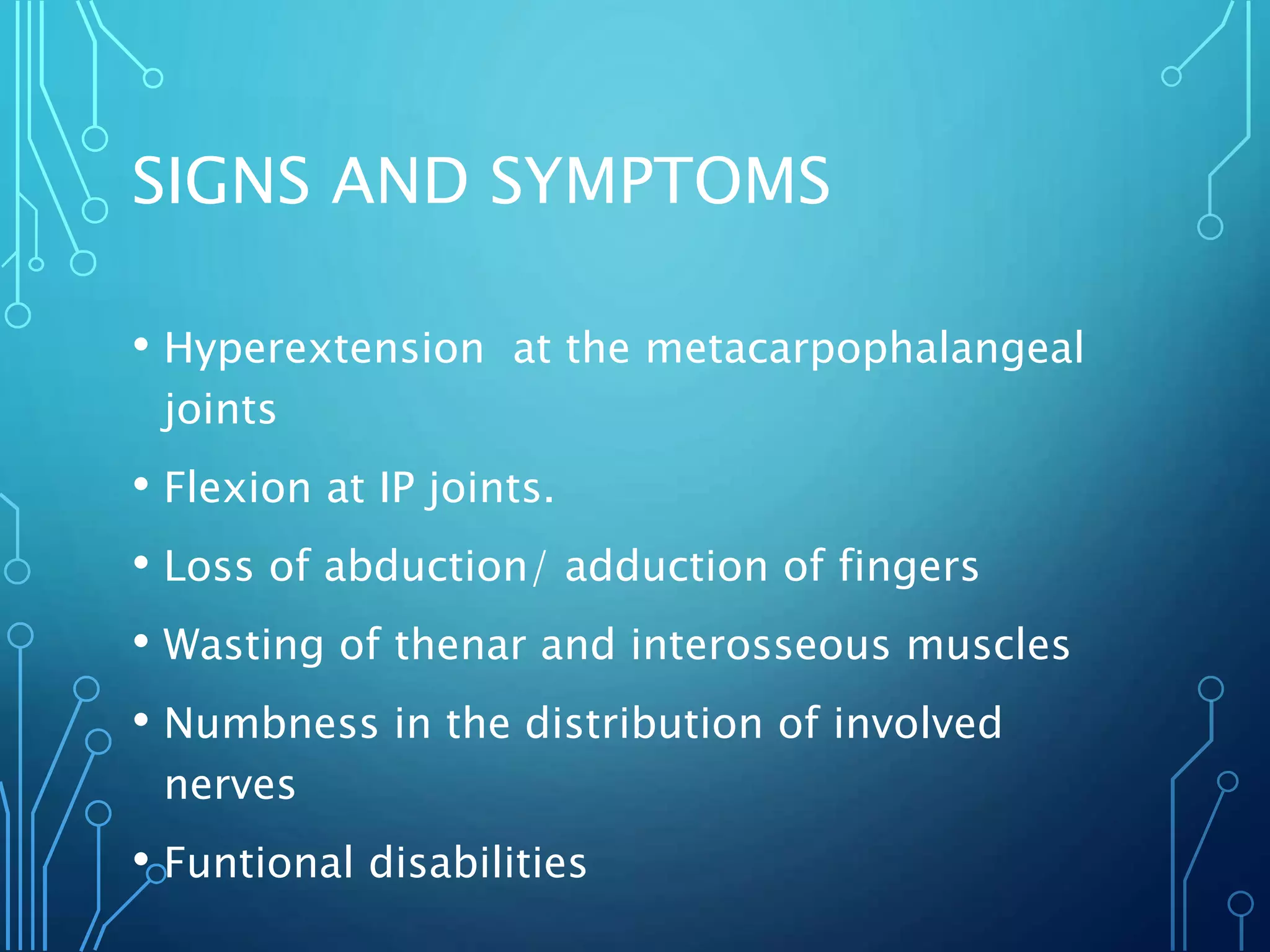 SIGNS AND SYMPTOMS

• Hyperextension  at the metacarpophalangeal joints

• Flexion at IP joints.

• Loss of abduction/ adduction of fingers

• Wasting of thenar and interosseous muscles

• Numbness in the distribution of involved nerves

• Funtional disabilities